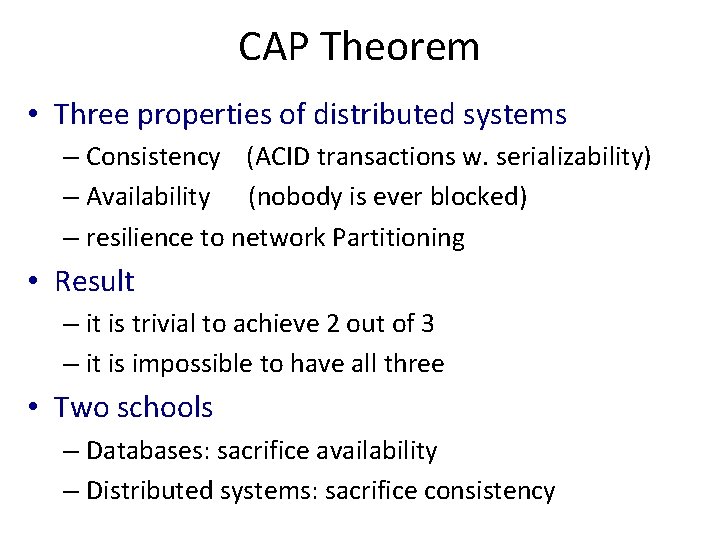 CAP Theorem

• Three properties of distributed systems
– Consistency (ACID transactions w. serializability)
– Availability (nobody is ever blocked)
– resilience to network Partitioning

• Result
– it is trivial to achieve 2 out of 3
– it is impossible to have all three

• Two schools
– Databases: sacrifice availability
– Distributed systems: sacrifice consistency